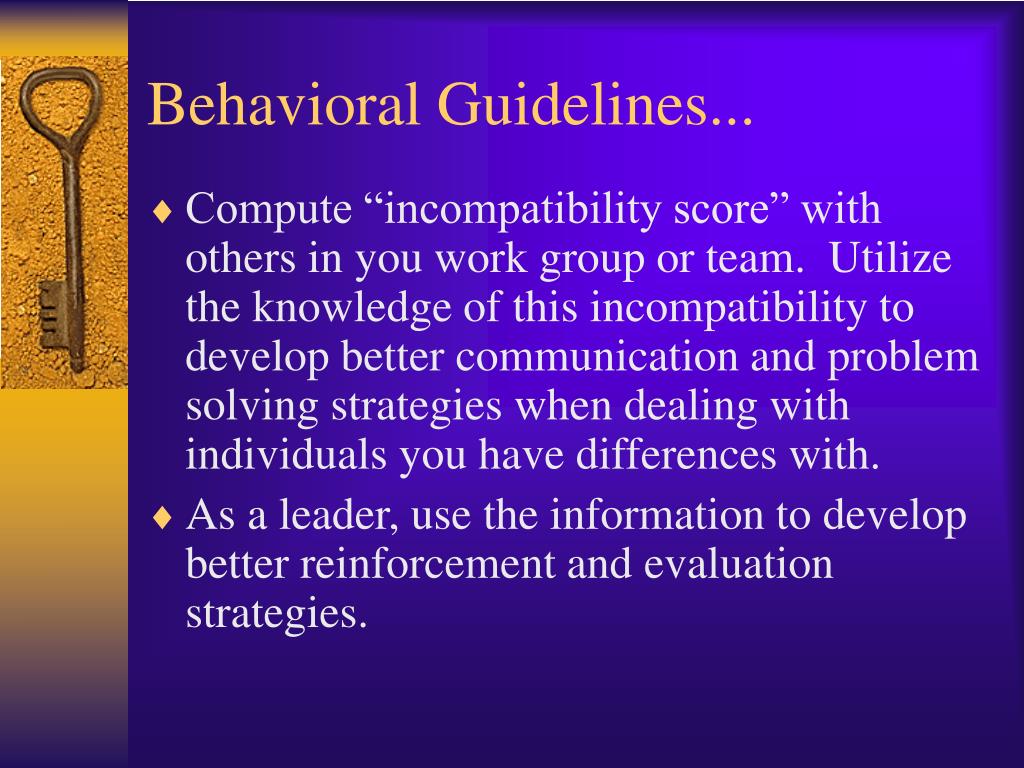 Behavioral Guidelines...

♦ Compute “incompatibility score” with others in you work group or team. Utilize the knowledge of this incompatibility to develop better communication and problem solving strategies when dealing with individuals you have differences with.

♦ As a leader, use the information to develop better reinforcement and evaluation strategies.